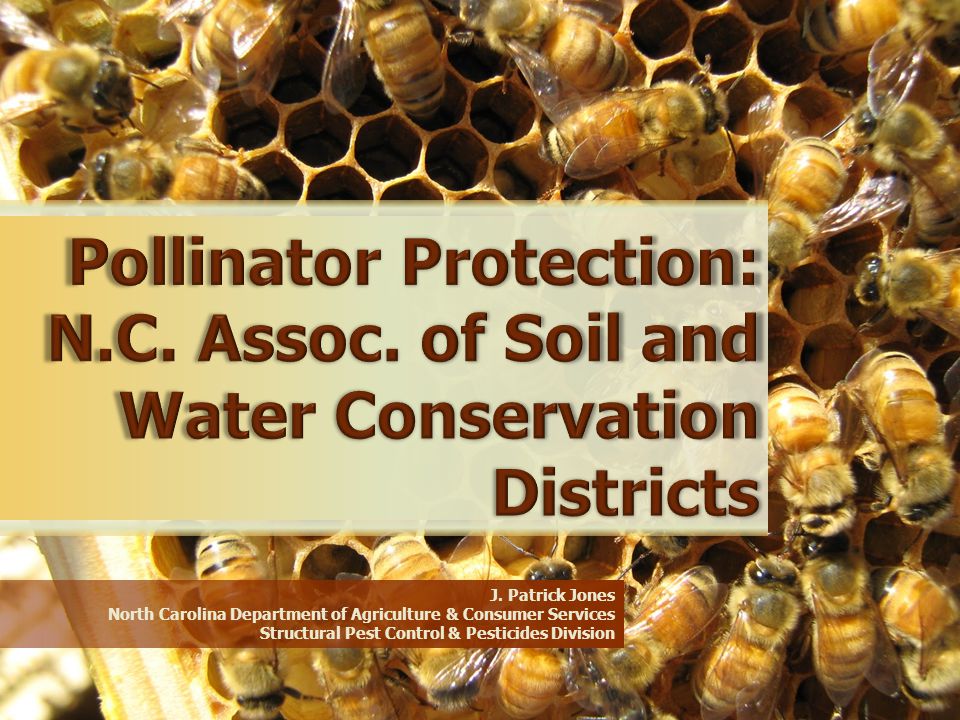 Pollinator Protection: N.C. Assoc. of Soil and Water Conservation Districts

J. Patrick Jones
North Carolina Department of Agriculture & Consumer Services
Structural Pest Control & Pesticides Division